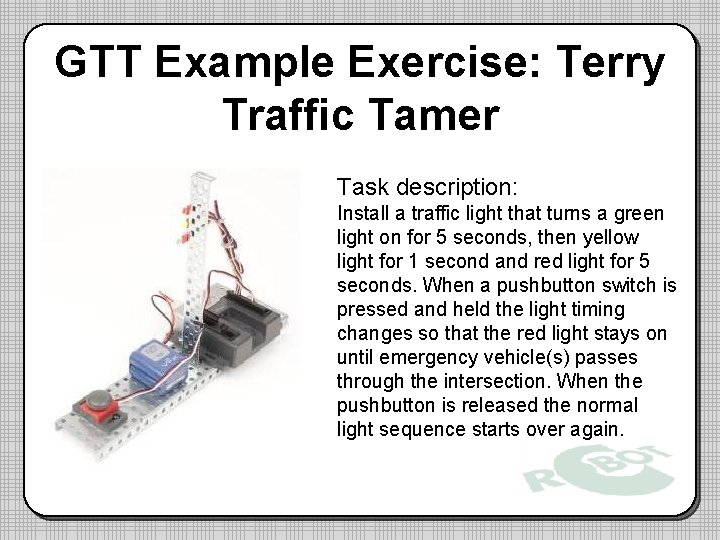 GTT Example Exercise: Terry Traffic Tamer

Task description:
Install a traffic light that turns a green light on for 5 seconds, then yellow light for 1 second and red light for 5 seconds. When a pushbutton switch is pressed and held the light timing changes so that the red light stays on until emergency vehicle(s) passes through the intersection. When the pushbutton is released the normal light sequence starts over again.

ROBOT